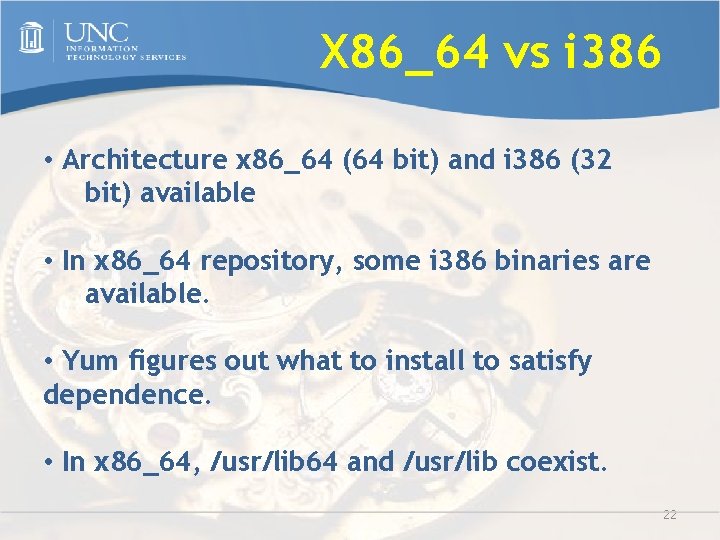 UNC
INFORMATION
TECHNOLOGY SERVICES

X86_64 vs i386

• Architecture x86_64 (64 bit) and i386 (32 bit) available

• In x86_64 repository, some i386 binaries are available.

• Yum figures out what to install to satisfy dependence.

• In x86_64, /usr/lib64 and /usr/lib coexist.

22